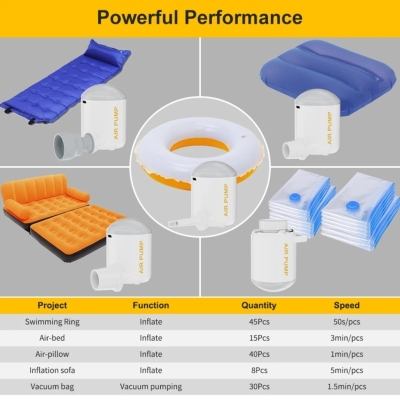 Powerful Performance

AIR PUMP

AIR PUMP

AIR PUMP

AIR PUMP

AIR PUMP

| Project | Function | Quantity | Speed |
|---|---|---|---|
| Swimming Ring | Inflate | 45Pcs | 50s/pcs |
| Air-bed | Inflate | 15Pcs | 3min/pcs |
| Air-pillow | Inflate | 40Pcs | 1min/pcs |
| Inflation sofa | Inflate | 8Pcs | 5min/pcs |
| Vacuum bag | Vacuum pumping | 30Pcs | 1.5min/pcs |